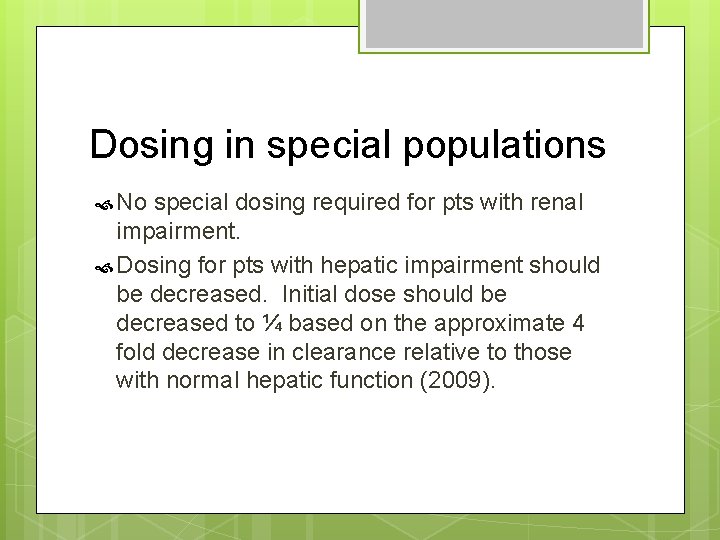 Dosing in special populations

No special dosing required for pts with renal impairment.

Dosing for pts with hepatic impairment should be decreased. Initial dose should be decreased to ¼ based on the approximate 4 fold decrease in clearance relative to those with normal hepatic function (2009).